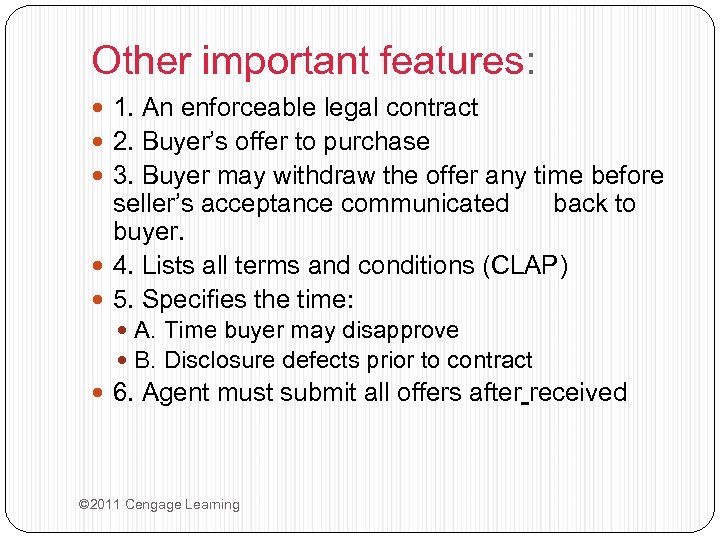 Other important features:

1. An enforceable legal contract
2. Buyer's offer to purchase
3. Buyer may withdraw the offer any time before seller's acceptance communicated back to buyer.
4. Lists all terms and conditions (CLAP)
5. Specifies the time:
A. Time buyer may disapprove
B. Disclosure defects prior to contract
6. Agent must submit all offers after received

©2011 Cengage Learning